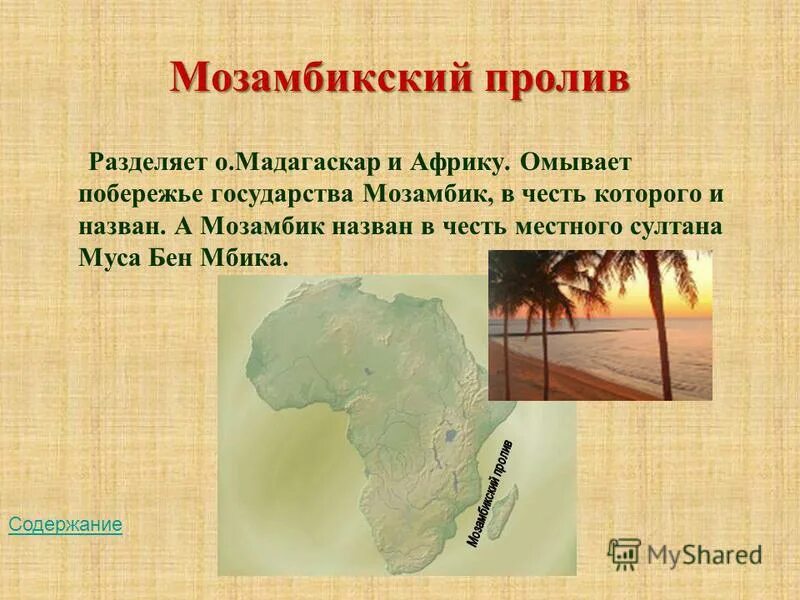 Мозамбикский пролив

Разделяет о.Мадагаскар и Африку. Омывает побережье государства Мозамбик, в честь которого и назван. А Мозамбик назван в честь местного султана Муса Бен Мбика.

Мозамбикский пролив

Содержание

MyShared